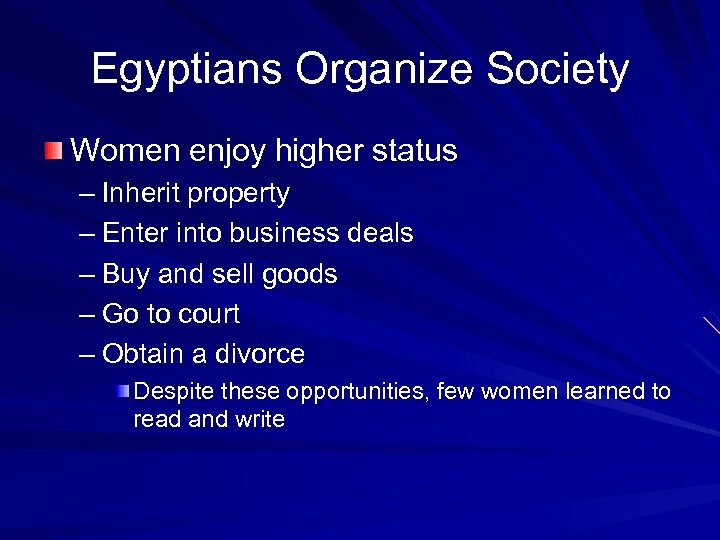 Egyptians Organize Society

Women enjoy higher status
– Inherit property
– Enter into business deals
– Buy and sell goods
– Go to court
– Obtain a divorce
Despite these opportunities, few women learned to read and write